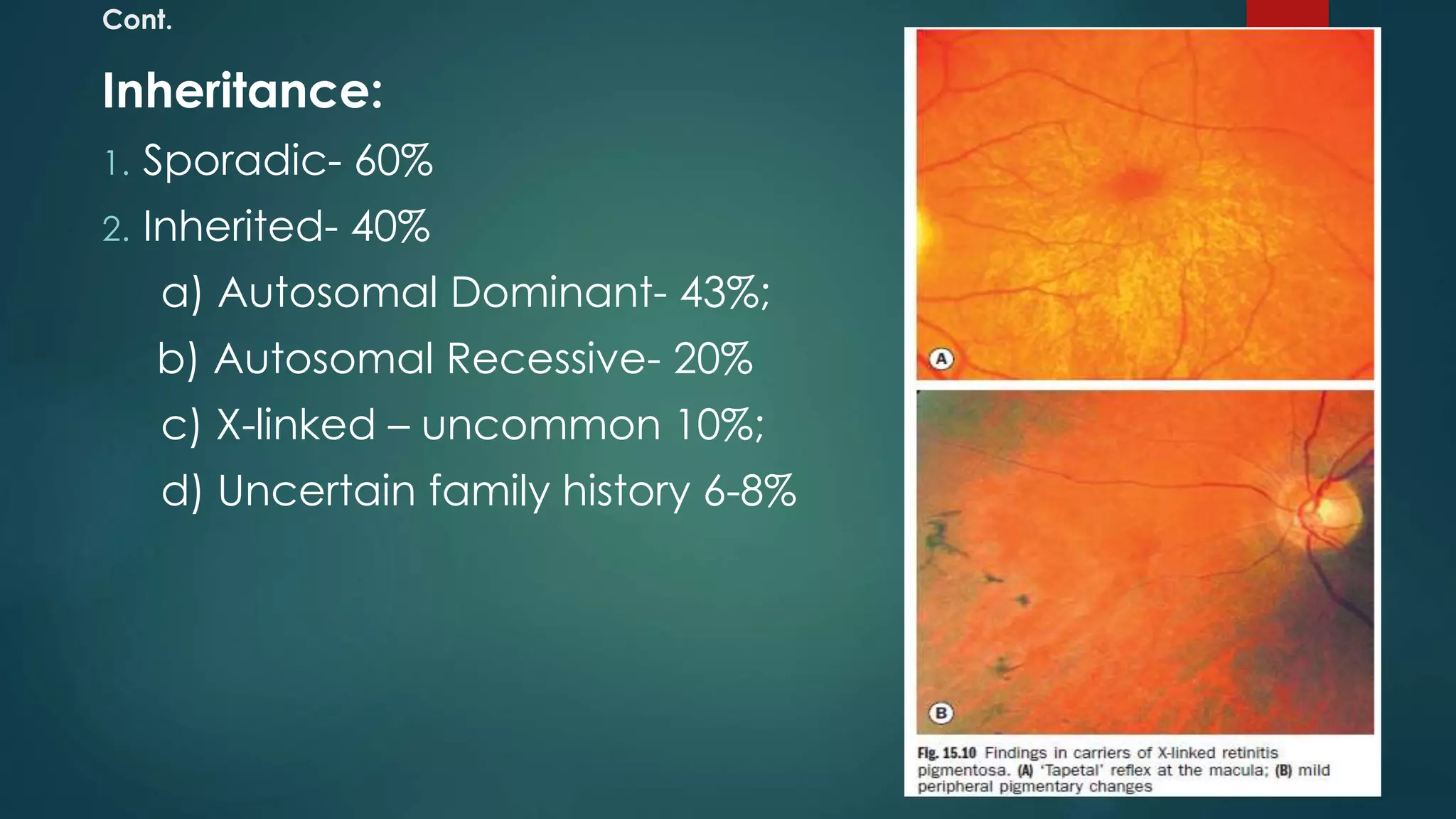 Cont.

Inheritance:

1. Sporadic- 60%

2. Inherited- 40%

a) Autosomal Dominant- 43%;

b) Autosomal Recessive- 20%

c) X-linked – uncommon 10%;

d) Uncertain family history 6-8%

A

B

Fig. 15.10 Findings in carriers of X-linked retinitis pigmentosa. (A) 'Tapetal' reflex at the macula; (B) mild peripheral pigmentary changes